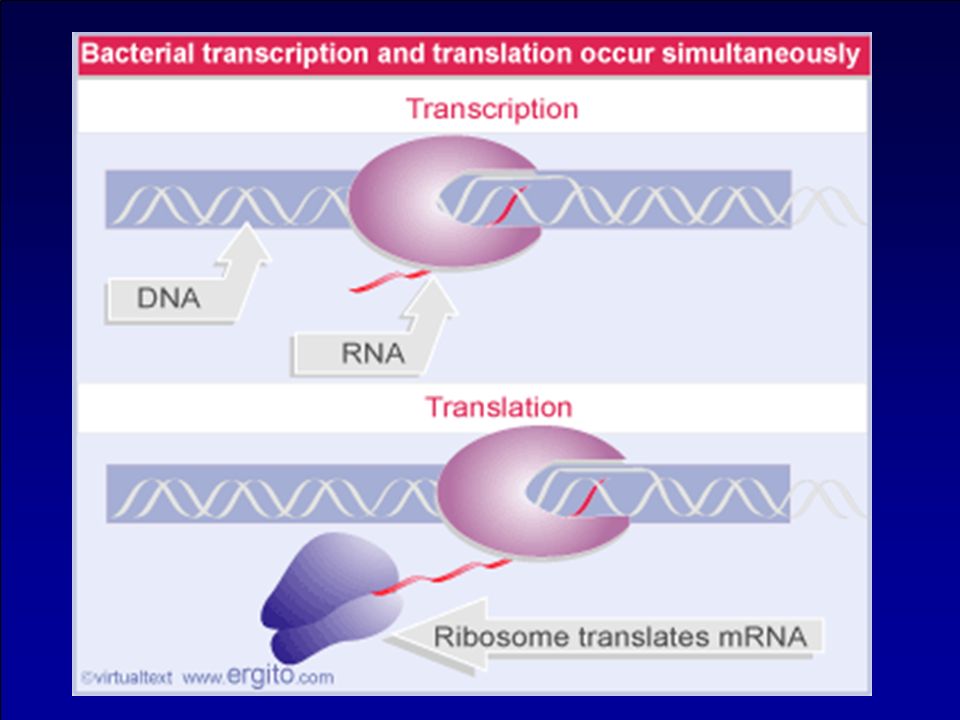 Bacterial transcription and translation occur simultaneously

Transcription

DNA

RNA

Translation

Ribosome translates mRNA

©virtualtext www.ergito.com